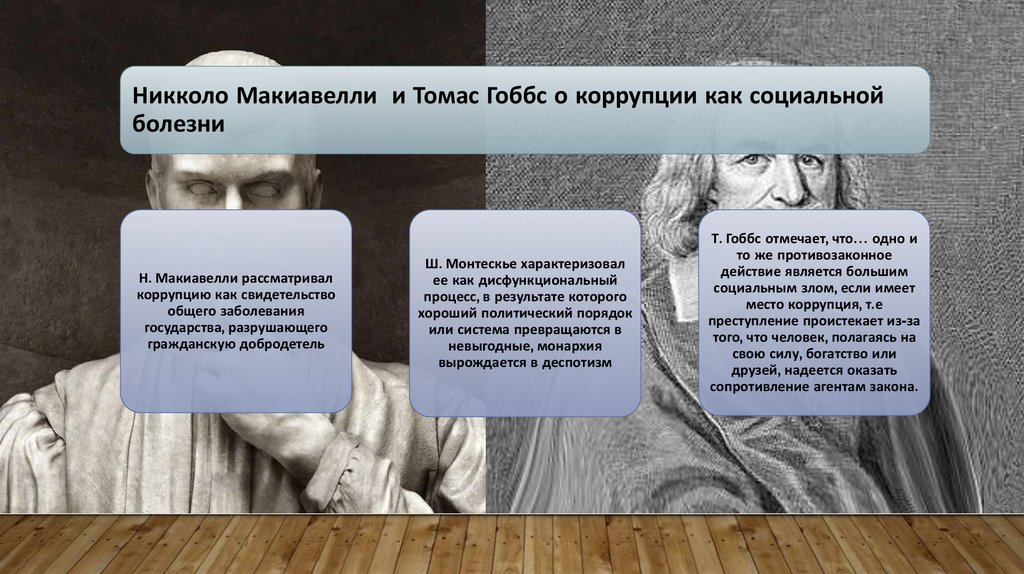 Никколо Макиавелли  и Томас Гоббс о коррупции как социальной болезни

Н. Макиавелли рассматривал коррупцию как свидетельство общего заболевания государства, разрушающего гражданскую добродетель

Ш. Монтескье характеризовал ее как дисфункциональный процесс, в результате которого хороший политический порядок или система превращаются в невыгодные, монархия вырождается в деспотизм

Т. Гоббс отмечает, что… одно и то же противозаконное действие является большим социальным злом, если имеет место коррупция, т.е преступление проистекает из-за того, что человек, полагаясь на свою силу, богатство или друзей, надеется оказать сопротивление агентам закона.